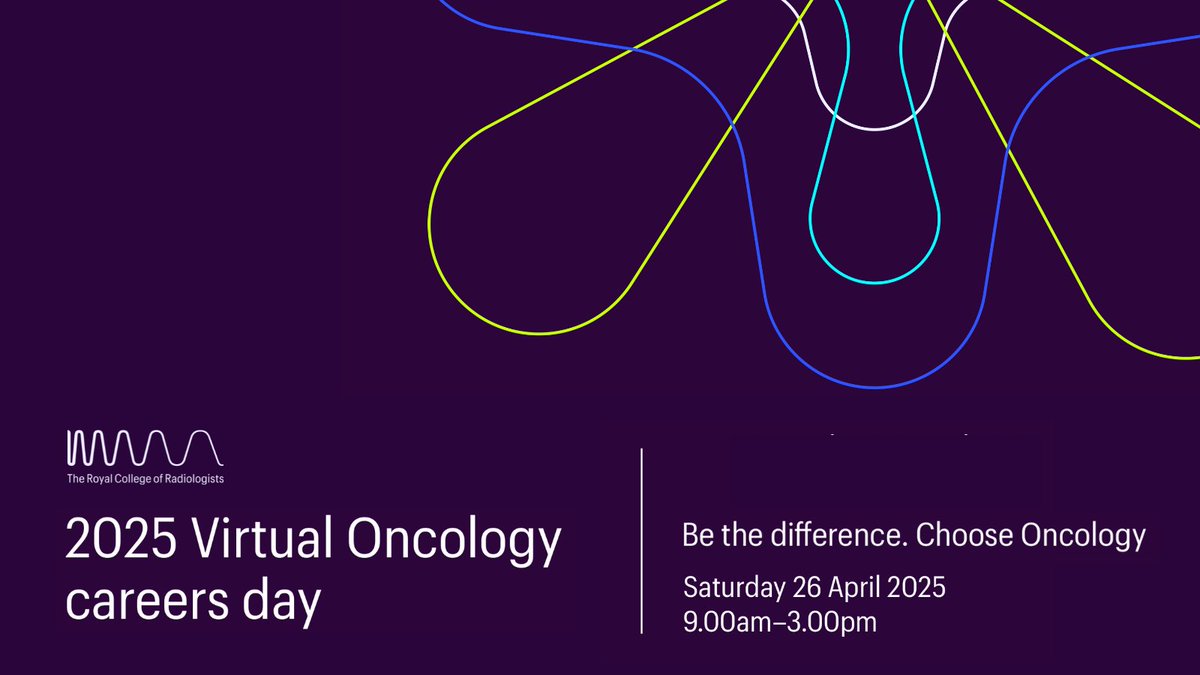 The Royal College of Radiologists

2025 Virtual Oncology careers day

Be the difference. Choose Oncology

Saturday 26 April 2025
9.00am–3.00pm